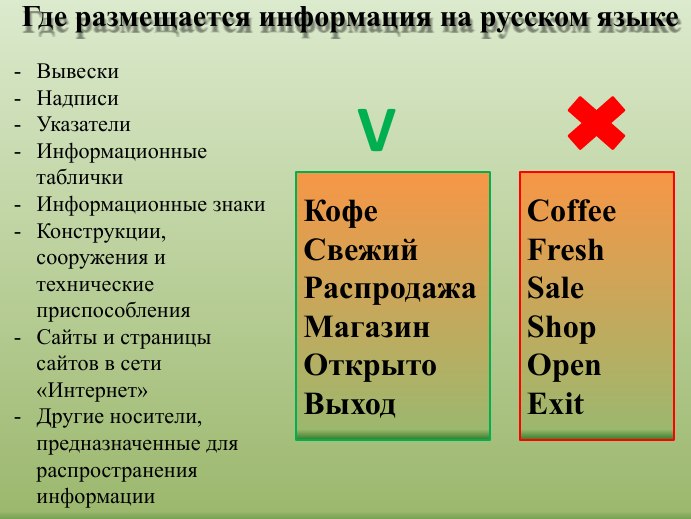 Где размещается информация на русском языке

- Вывески
- Надписи
- Указатели
- Информационные таблички
- Информационные знаки
- Конструкции, сооружения и технические приспособления
- Сайты и страницы сайтов в сети «Интернет»
- Другие носители, предназначенные для распространения информации

V

Кофе
Свежий
Распродажа
Магазин
Открыто
Выход

Coffee
Fresh
Sale
Shop
Open
Exit